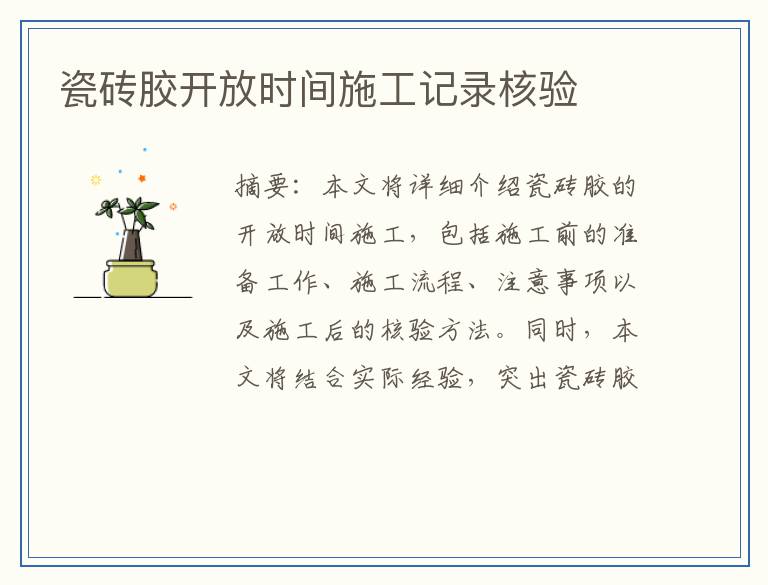 瓷砖胶开放时间施工记录核验

摘要：本文将详细介绍瓷砖胶的开放时间施工，包括施工前的准备工作、施工流程、注意事项以及施工后的核验方法。同时，本文将结合实际经验，突出瓷砖胶